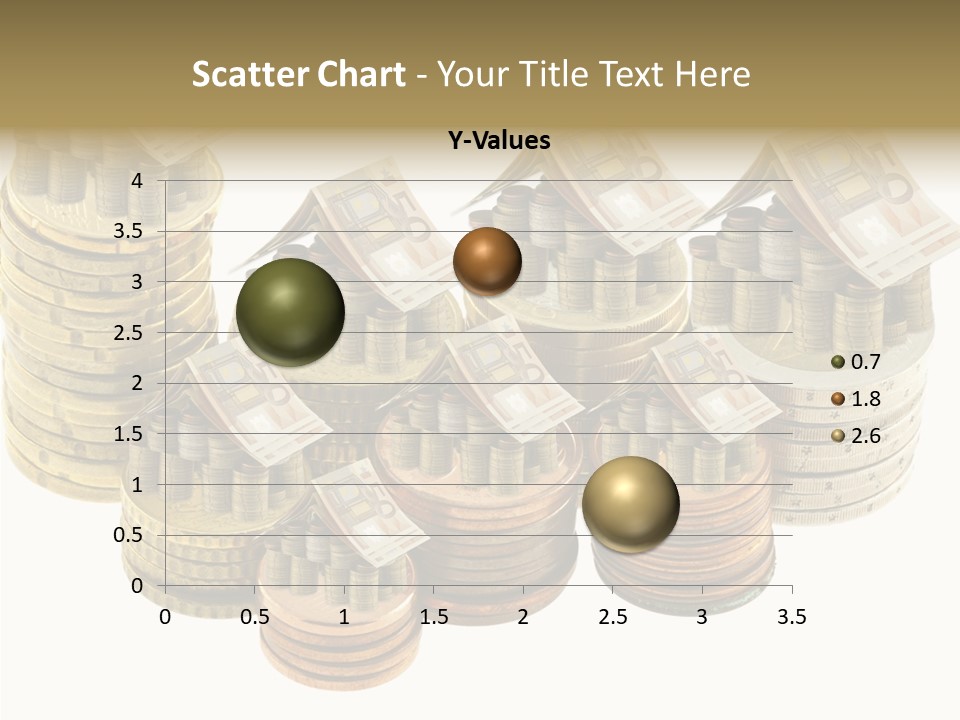 Scatter Chart - Your Title Text Here

Y-Values

4
3.5
3
2.5
2
1.5
1
0.5
0

0 0.5 1 1.5 2 2.5 3 3.5

0.7
1.8
2.6